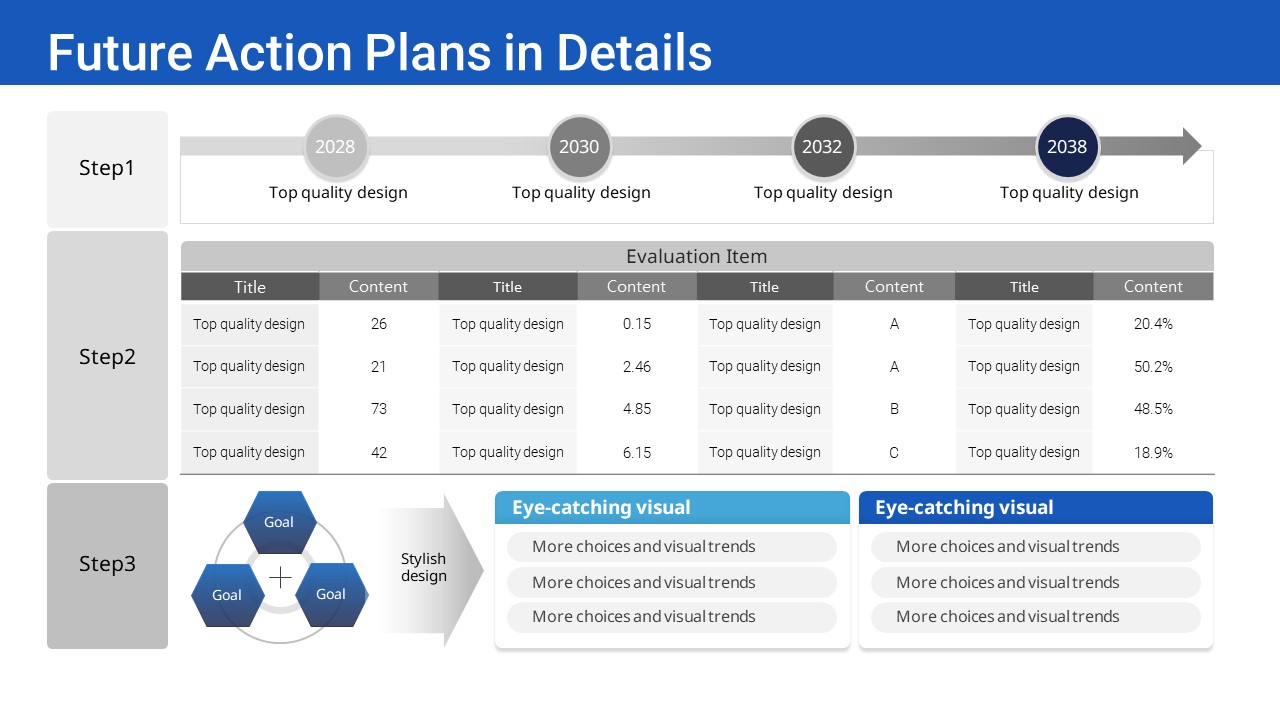 Future Action Plans in Details

Step1

2028
Top quality design

2030
Top quality design

2032
Top quality design

2038
Top quality design

Step2

Evaluation Item

| Title | Content | Title | Content | Title | Content | Title | Content |
|---|---|---|---|---|---|---|---|
| Top quality design | 26 | Top quality design | 0.15 | Top quality design | A | Top quality design | 20.4% |
| Top quality design | 21 | Top quality design | 2.46 | Top quality design | A | Top quality design | 50.2% |
| Top quality design | 73 | Top quality design | 4.85 | Top quality design | B | Top quality design | 48.5% |
| Top quality design | 42 | Top quality design | 6.15 | Top quality design | C | Top quality design | 18.9% |

Step3

Goal
Goal
Goal

Stylish design

Eye-catching visual
More choices and visual trends
More choices and visual trends
More choices and visual trends

Eye-catching visual
More choices and visual trends
More choices and visual trends
More choices and visual trends